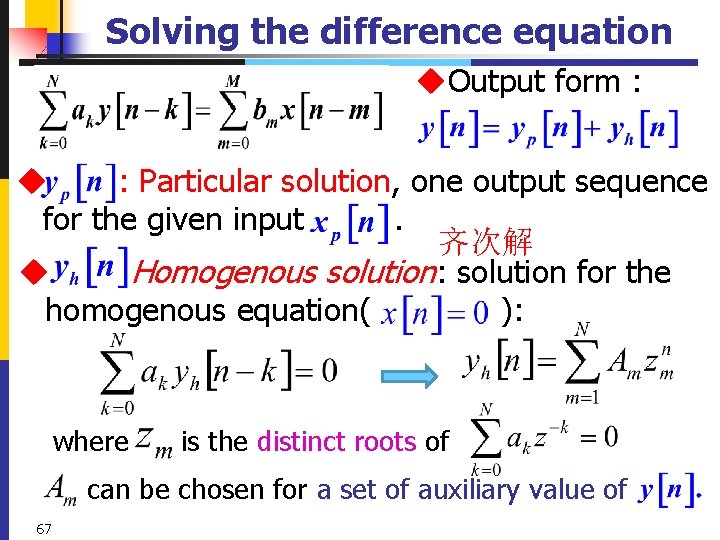 Solving the difference equation

$\sum_{k=0}^{N} a_k y[n-k] = \sum_{m=0}^{M} b_m x[n-m]$

◆Output form :

$y[n] = y_p[n] + y_h[n]$

◆$y_p[n]$: Particular solution, one output sequence for the given input $x_p[n]$.

齐次解

◆$y_h[n]$ Homogenous solution: solution for the homogenous equation( $x[n]=0$ ):

$\sum_{k=0}^{N} a_k y_h[n-k] = 0$

$y_h[n] = \sum_{m=1}^{N} A_m z_m^n$

where $z_m$ is the distinct roots of $\sum_{k=0}^{N} a_k z^{-k} = 0$

$A_m$ can be chosen for a set of auxiliary value of $y[n]$.

67